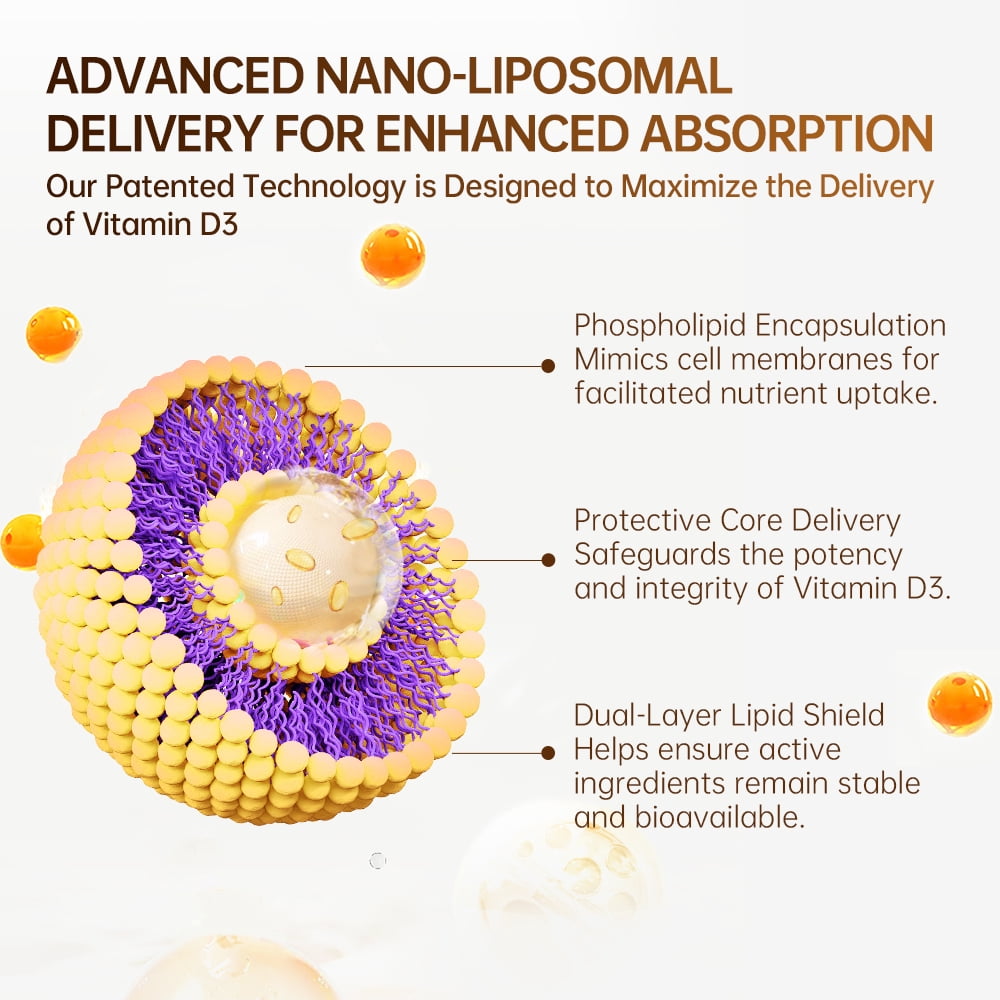 ADVANCED NANO-LIPOSOMAL DELIVERY FOR ENHANCED ABSORPTION

Our Patented Technology is Designed to Maximize the Delivery of Vitamin D3

Phospholipid Encapsulation
Mimics cell membranes for facilitated nutrient uptake.

Protective Core Delivery
Safeguards the potency and integrity of Vitamin D3.

Dual-Layer Lipid Shield
Helps ensure active ingredients remain stable and bioavailable.